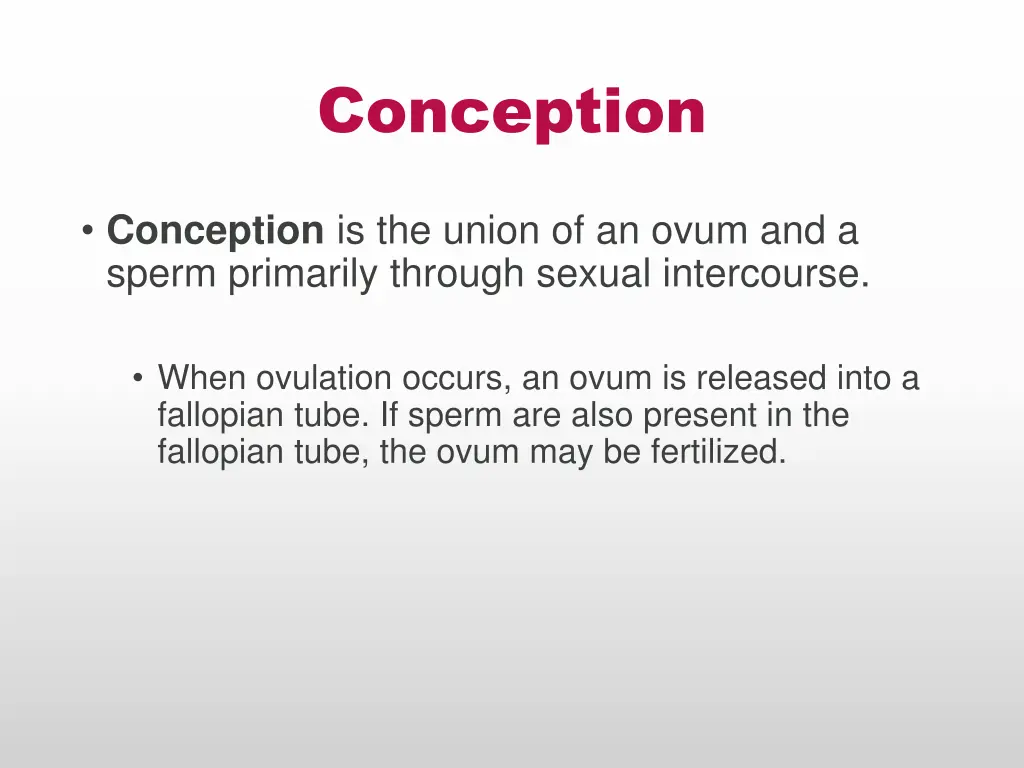 Conception

• Conception is the union of an ovum and a sperm primarily through sexual intercourse.

• When ovulation occurs, an ovum is released into a fallopian tube. If sperm are also present in the fallopian tube, the ovum may be fertilized.